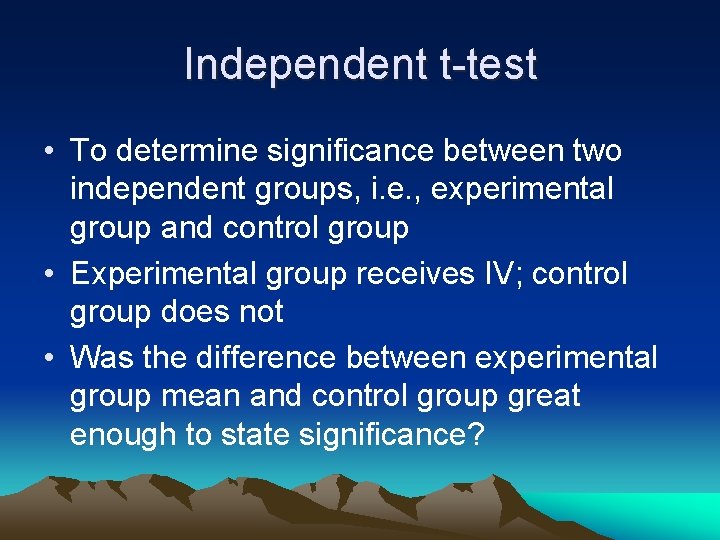 Independent t-test

• To determine significance between two independent groups, i.e., experimental group and control group
• Experimental group receives IV; control group does not
• Was the difference between experimental group mean and control group great enough to state significance?